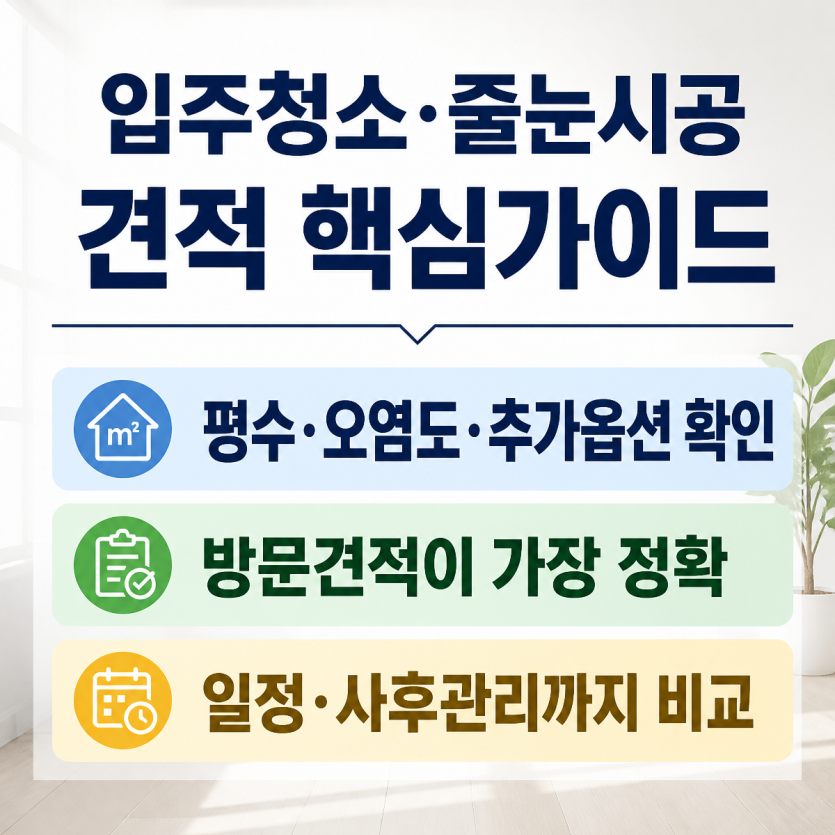 입주청소·줄눈시공
견적 핵심가이드

$m^2$

평수·오염도·추가옵션 확인

방문견적이 가장 정확

일정·사후관리까지 비교